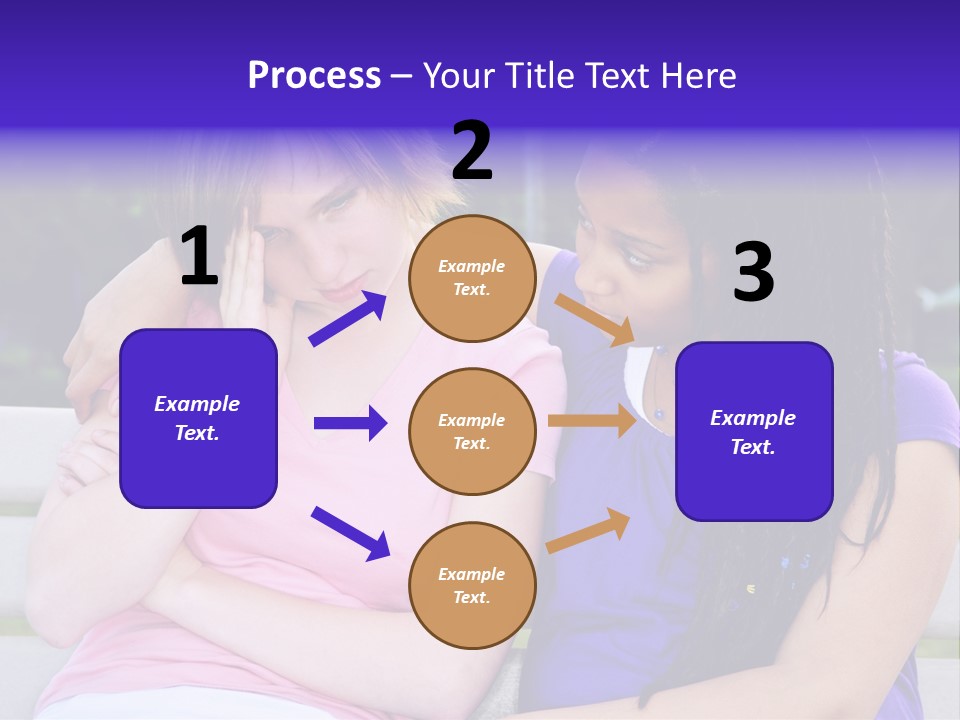 Process – Your Title Text Here

1

Example Text.

2

Example Text.

Example Text.

Example Text.

3

Example Text.